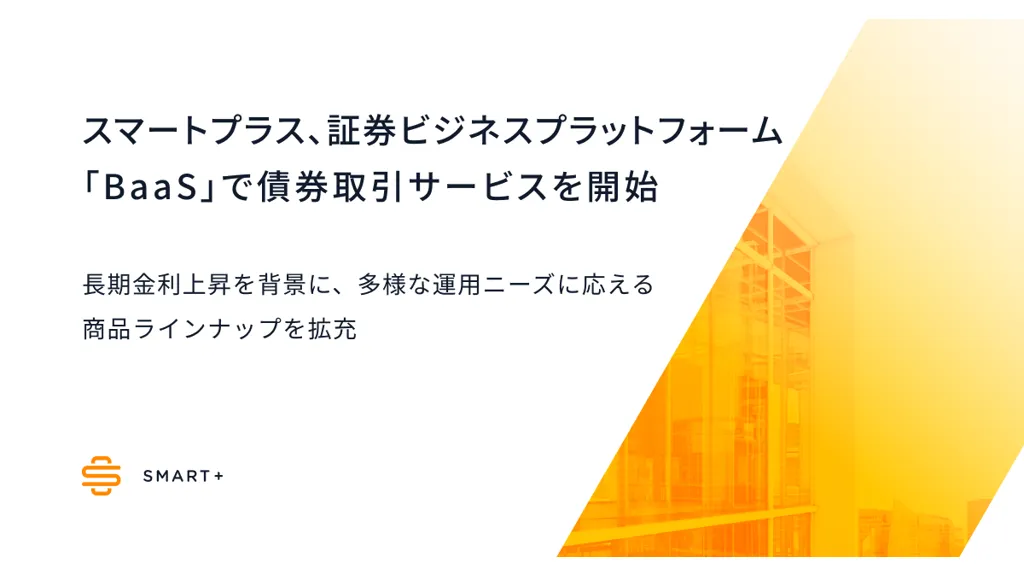 スマートプラス、証券ビジネスプラットフォーム「BaaS」で債券取引サービスを開始

長期金利上昇を背景に、多様な運用ニーズに応える商品ラインナップを拡充

SMART+